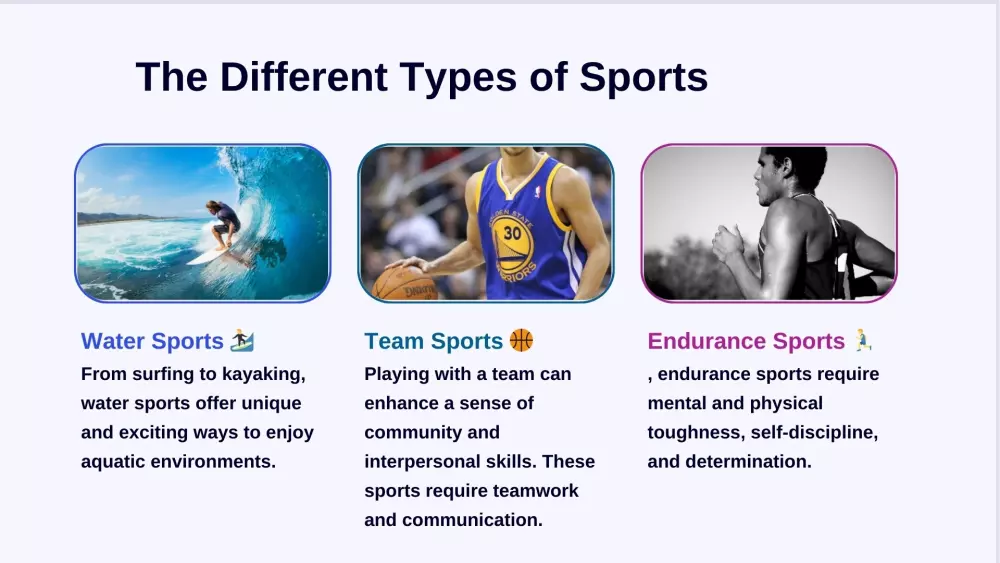 The Different Types of Sports

GOLDEN STATE 30 WARRIORS

Water Sports 🏄
From surfing to kayaking, water sports offer unique and exciting ways to enjoy aquatic environments.

Team Sports 🏀
Playing with a team can enhance a sense of community and interpersonal skills. These sports require teamwork and communication.

Endurance Sports 🏃
, endurance sports require mental and physical toughness, self-discipline, and determination.